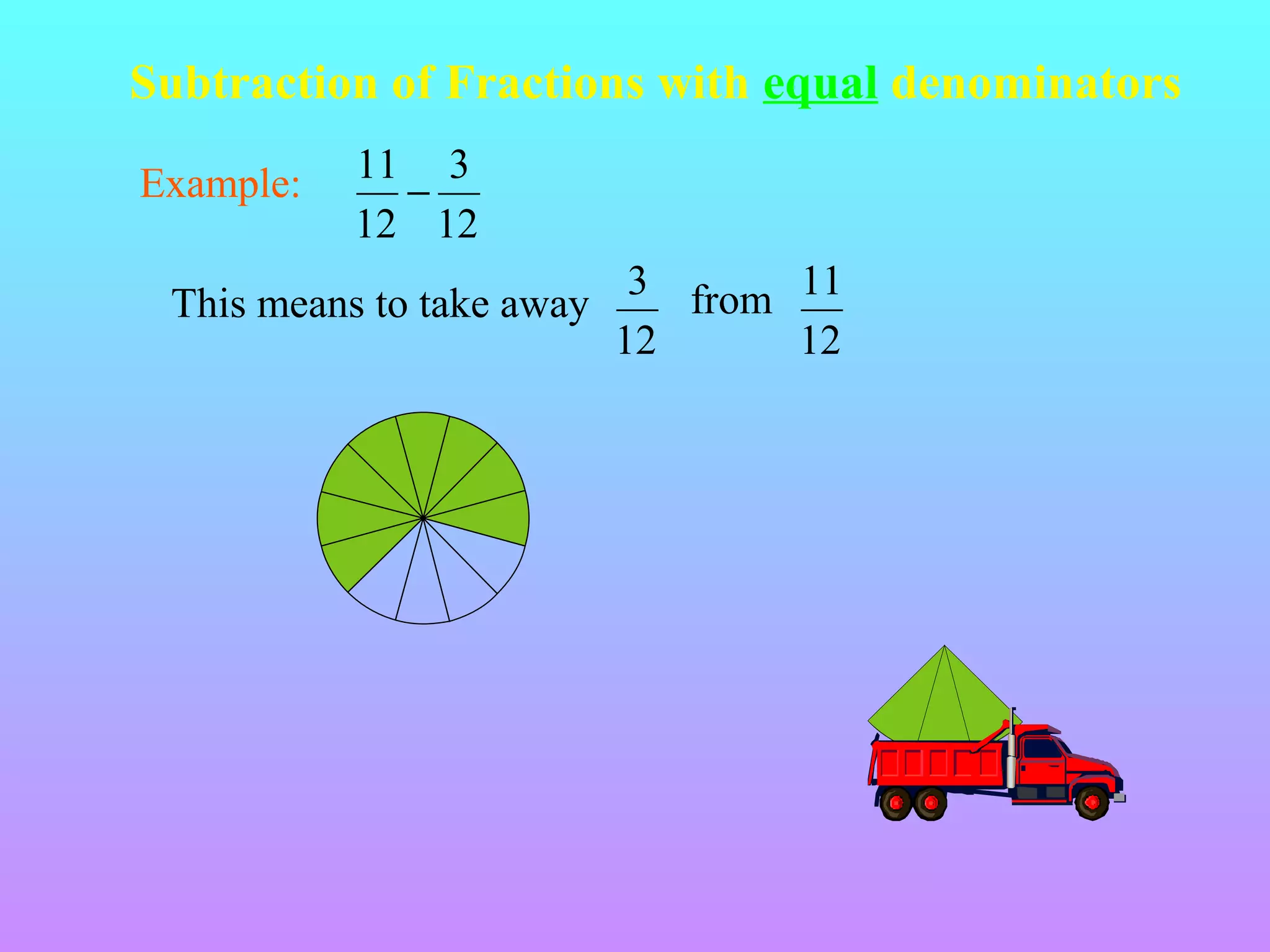 Subtraction of Fractions with equal denominators

Example: $\frac{11}{12} - \frac{3}{12}$

This means to take away $\frac{3}{12}$ from $\frac{11}{12}$